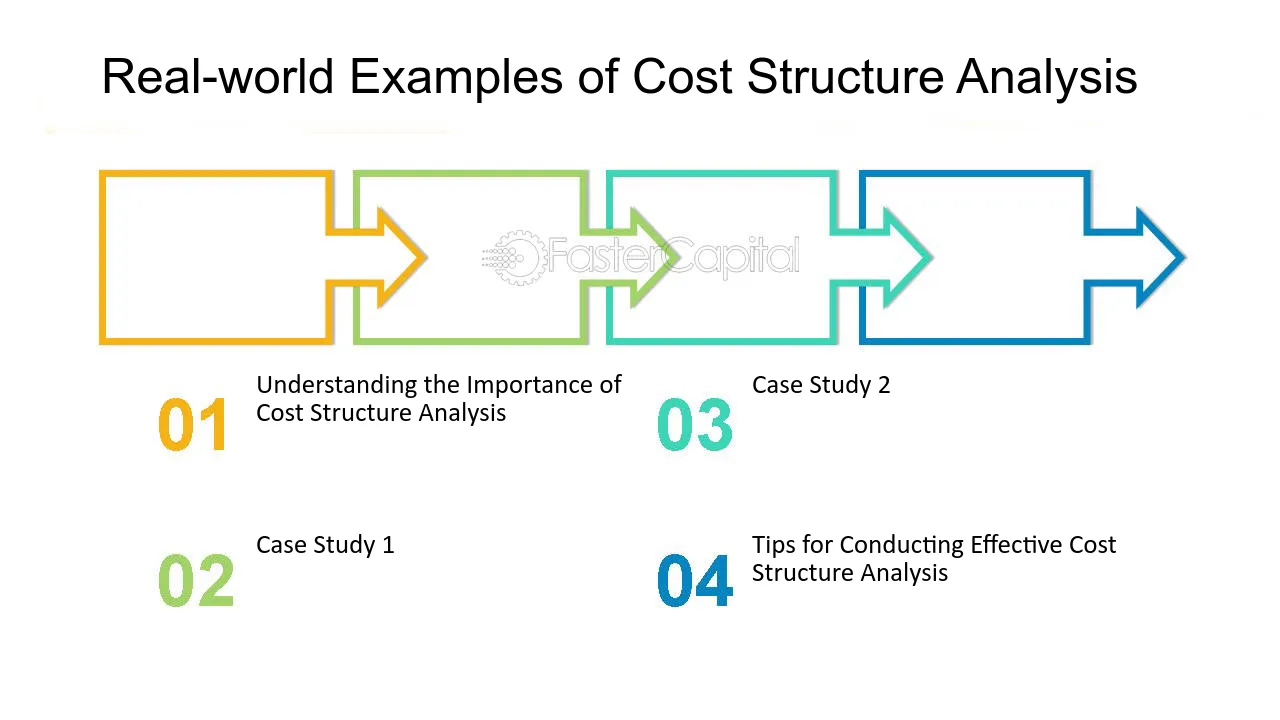 Real-world Examples of Cost Structure Analysis

FasterCapital

01 Understanding the Importance of Cost Structure Analysis

02 Case Study 1

03 Case Study 2

04 Tips for Conducting Effective Cost Structure Analysis